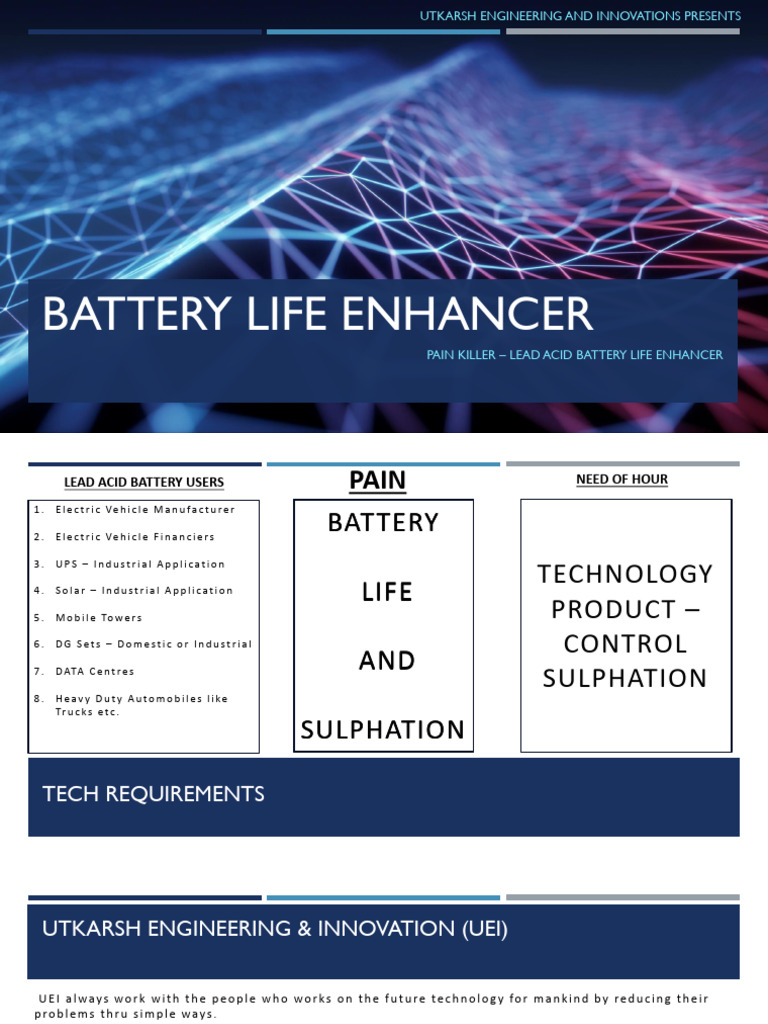 UTKARSH ENGINEERING AND INNOVATIONS PRESENTS

BATTERY LIFE ENHANCER

PAIN KILLER – LEAD ACID BATTERY LIFE ENHANCER

LEAD ACID BATTERY USERS

1. Electric Vehicle Manufacturer
2. Electric Vehicle Financiers
3. UPS – Industrial Application
4. Solar – Industrial Application
5. Mobile Towers
6. DG Sets – Domestic or Industrial
7. DATA Centres
8. Heavy Duty Automobiles like Trucks etc.

PAIN

BATTERY LIFE AND SULPHATION

NEED OF HOUR

TECHNOLOGY PRODUCT – CONTROL SULPHATION

TECH REQUIREMENTS

UTKARSH ENGINEERING & INNOVATION (UEI)

UEI always work with the people who works on the future technology for mankind by reducing their problems thru simple ways.